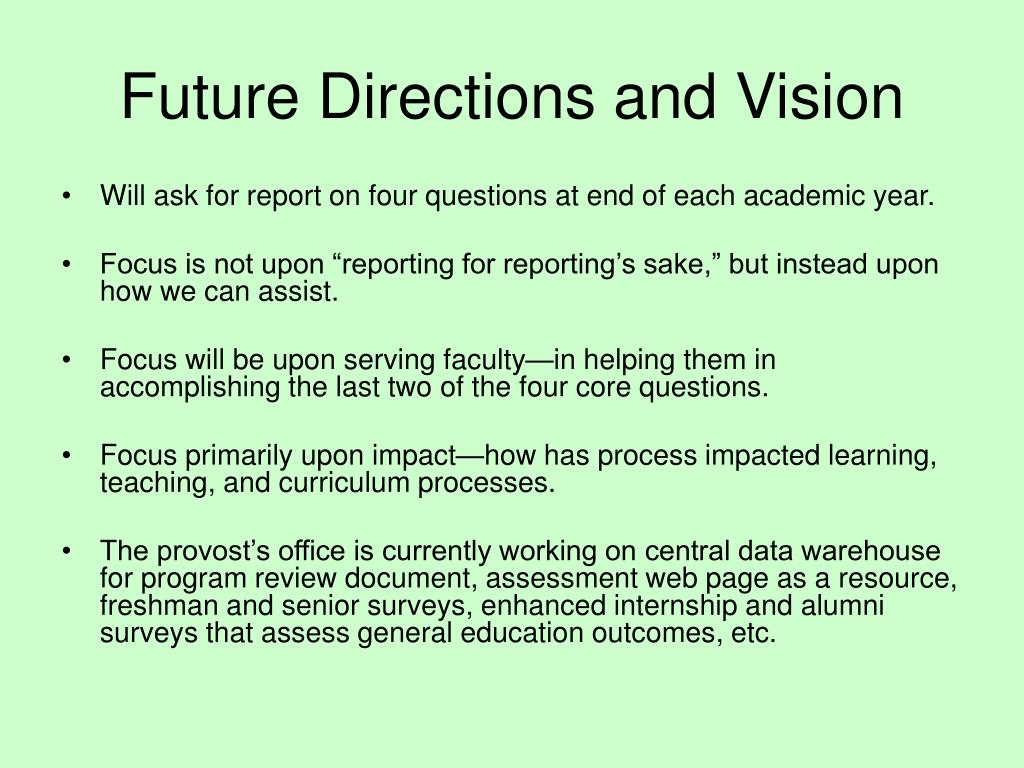 Future Directions and Vision

• Will ask for report on four questions at end of each academic year.

• Focus is not upon “reporting for reporting’s sake,” but instead upon how we can assist.

• Focus will be upon serving faculty—in helping them in accomplishing the last two of the four core questions.

• Focus primarily upon impact—how has process impacted learning, teaching, and curriculum processes.

• The provost’s office is currently working on central data warehouse for program review document, assessment web page as a resource, freshman and senior surveys, enhanced internship and alumni surveys that assess general education outcomes, etc.